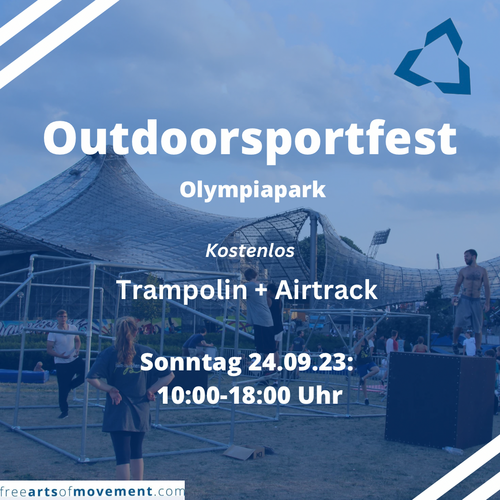 Outdoorsportfest

Olympiapark

Kostenlos

Trampolin + Airtrack

Sonntag 24.09.23:
10:00-18:00 Uhr

freeartsofmovement.com